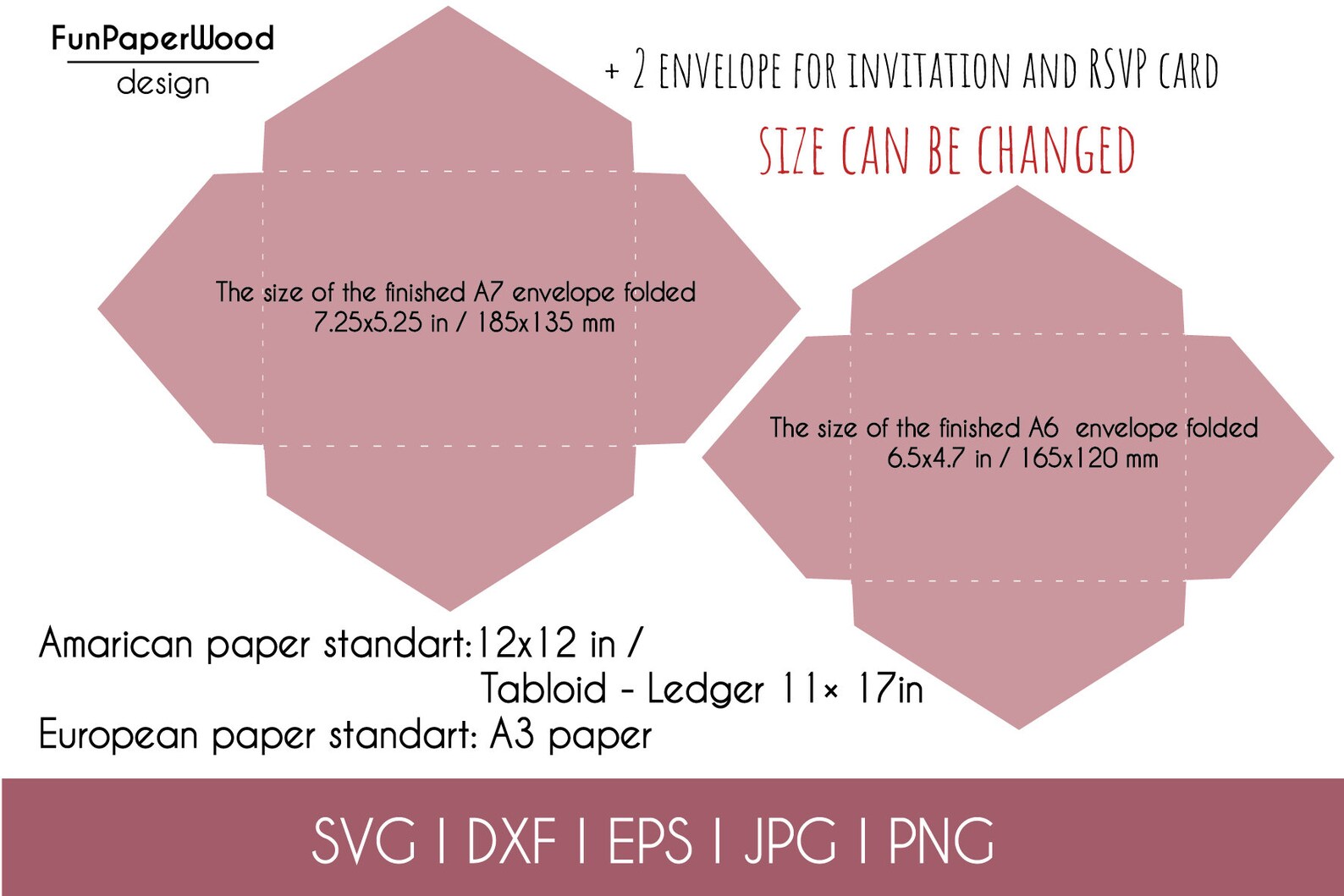 FunPaperWood
design

+ 2 ENVELOPE FOR INVITATION AND RSVP CARD

SIZE CAN BE CHANGED

The size of the finished A7 envelope folded
7.25x5.25 in / 185x135 mm

The size of the finished A6 envelope folded
6.5x4.7 in / 165x120 mm

Amarican paper standart:12x12 in /
Tabloid - Ledger 11× 17in
European paper standart: A3 paper

SVG I DXF I EPS I JPG I PNG